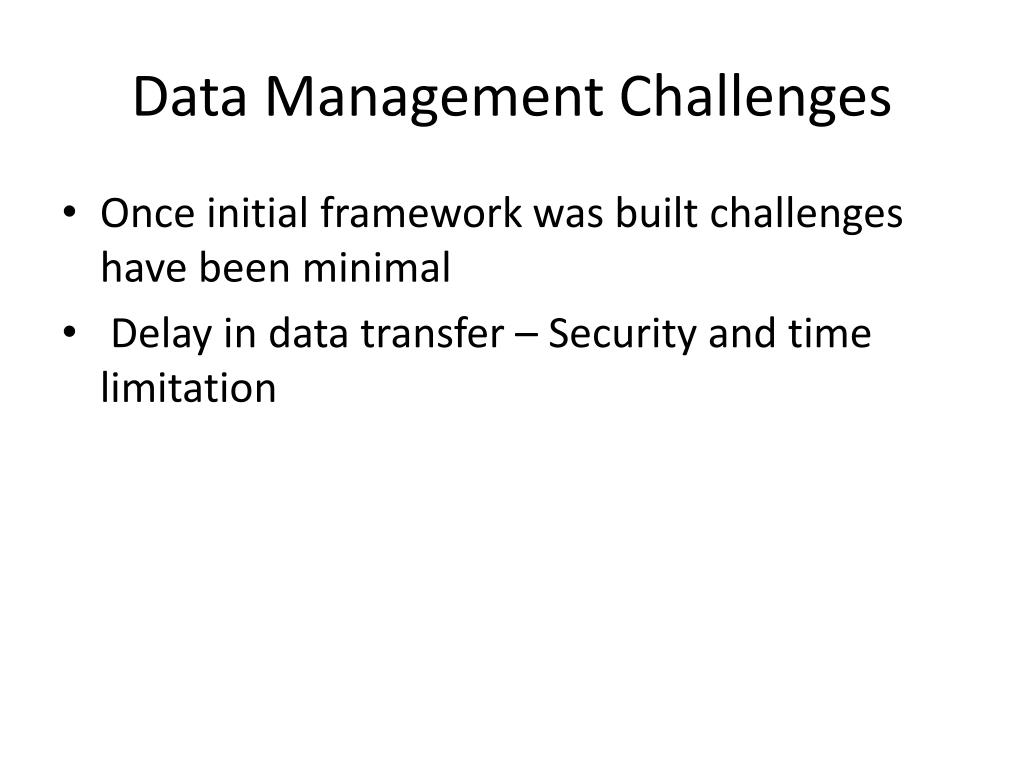 Data Management Challenges

• Once initial framework was built challenges have been minimal
• Delay in data transfer – Security and time limitation